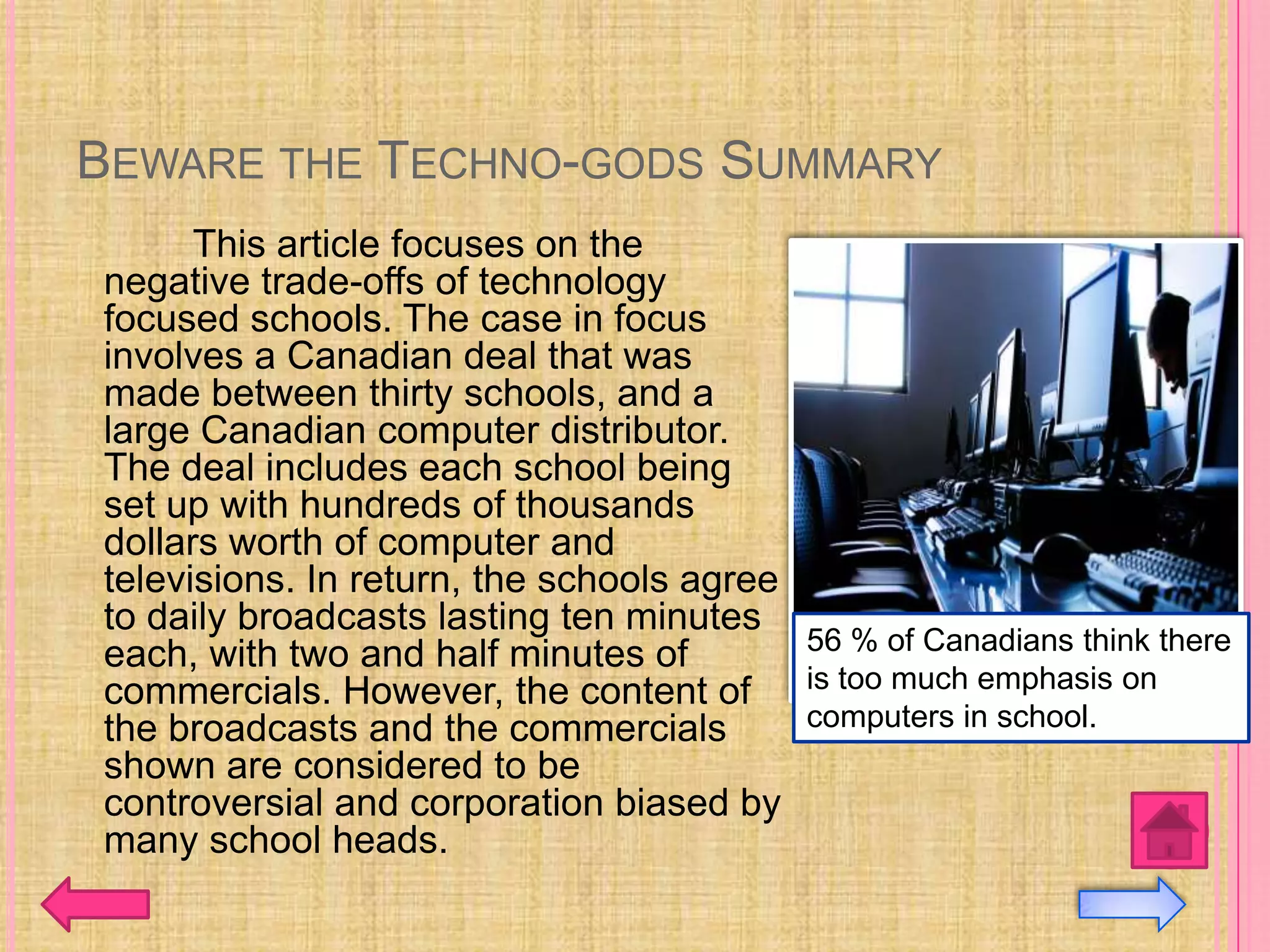 BEWARE THE TECHNO-GODS SUMMARY

This article focuses on the negative trade-offs of technology focused schools. The case in focus involves a Canadian deal that was made between thirty schools, and a large Canadian computer distributor. The deal includes each school being set up with hundreds of thousands dollars worth of computer and televisions. In return, the schools agree to daily broadcasts lasting ten minutes each, with two and half minutes of commercials. However, the content of the broadcasts and the commercials shown are considered to be controversial and corporation biased by many school heads.

56 % of Canadians think there is too much emphasis on computers in school.